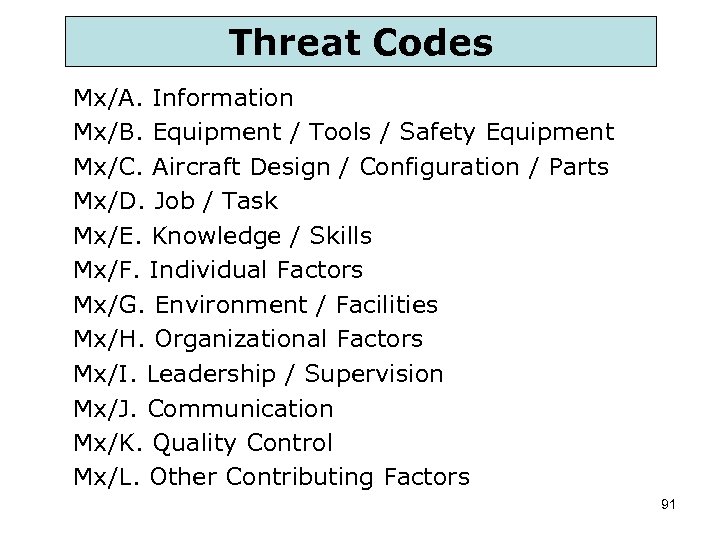 Threat Codes

Mx/A. Information
Mx/B. Equipment / Tools / Safety Equipment
Mx/C. Aircraft Design / Configuration / Parts
Mx/D. Job / Task
Mx/E. Knowledge / Skills
Mx/F. Individual Factors
Mx/G. Environment / Facilities
Mx/H. Organizational Factors
Mx/I. Leadership / Supervision
Mx/J. Communication
Mx/K. Quality Control
Mx/L. Other Contributing Factors

91